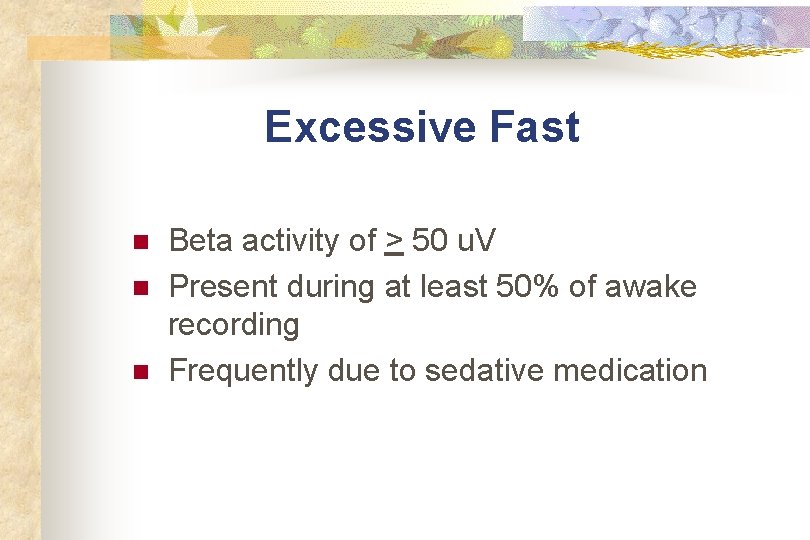 Excessive Fast

- Beta activity of $\geq$ 50 uV
- Present during at least 50% of awake recording
- Frequently due to sedative medication